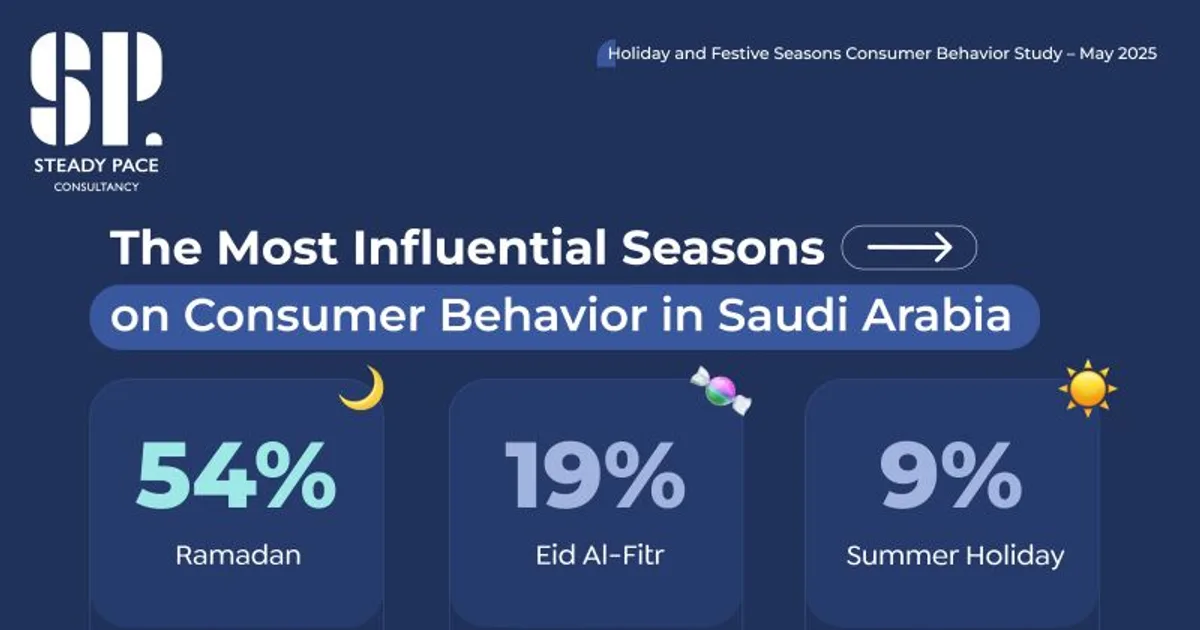 SP.
STEADY PACE
CONSULTANCY

Holiday and Festive Seasons Consumer Behavior Study – May 2025

The Most Influential Seasons on Consumer Behavior in Saudi Arabia

54%
Ramadan

19%
Eid Al-Fitr

9%
Summer Holiday